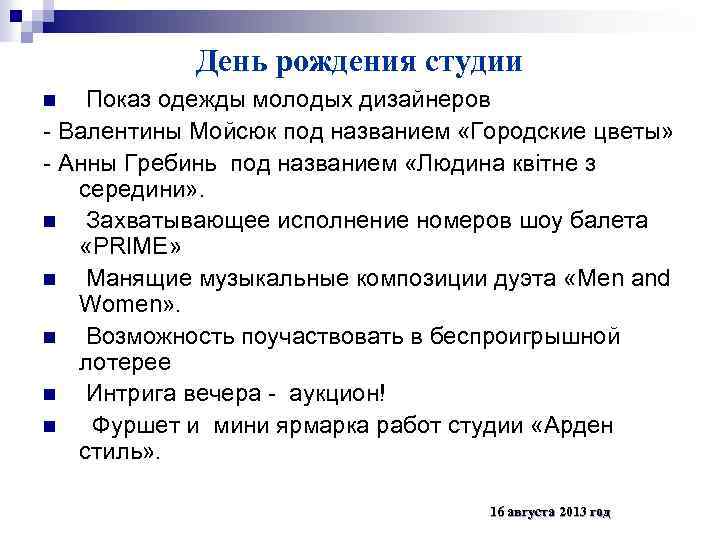 День рождения студии

■ Показ одежды молодых дизайнеров
- Валентины Мойсюк под названием «Городские цветы»
- Анны Гребинь под названием «Людина квітне з середини».

■ Захватывающее исполнение номеров шоу балета «PRIME»

■ Манящие музыкальные композиции дуэта «Men and Women».

■ Возможность поучаствовать в беспроигрышной лотерее

■ Интрига вечера - аукцион!

■ Фуршет и мини ярмарка работ студии «Арден стиль».

16 августа 2013 год